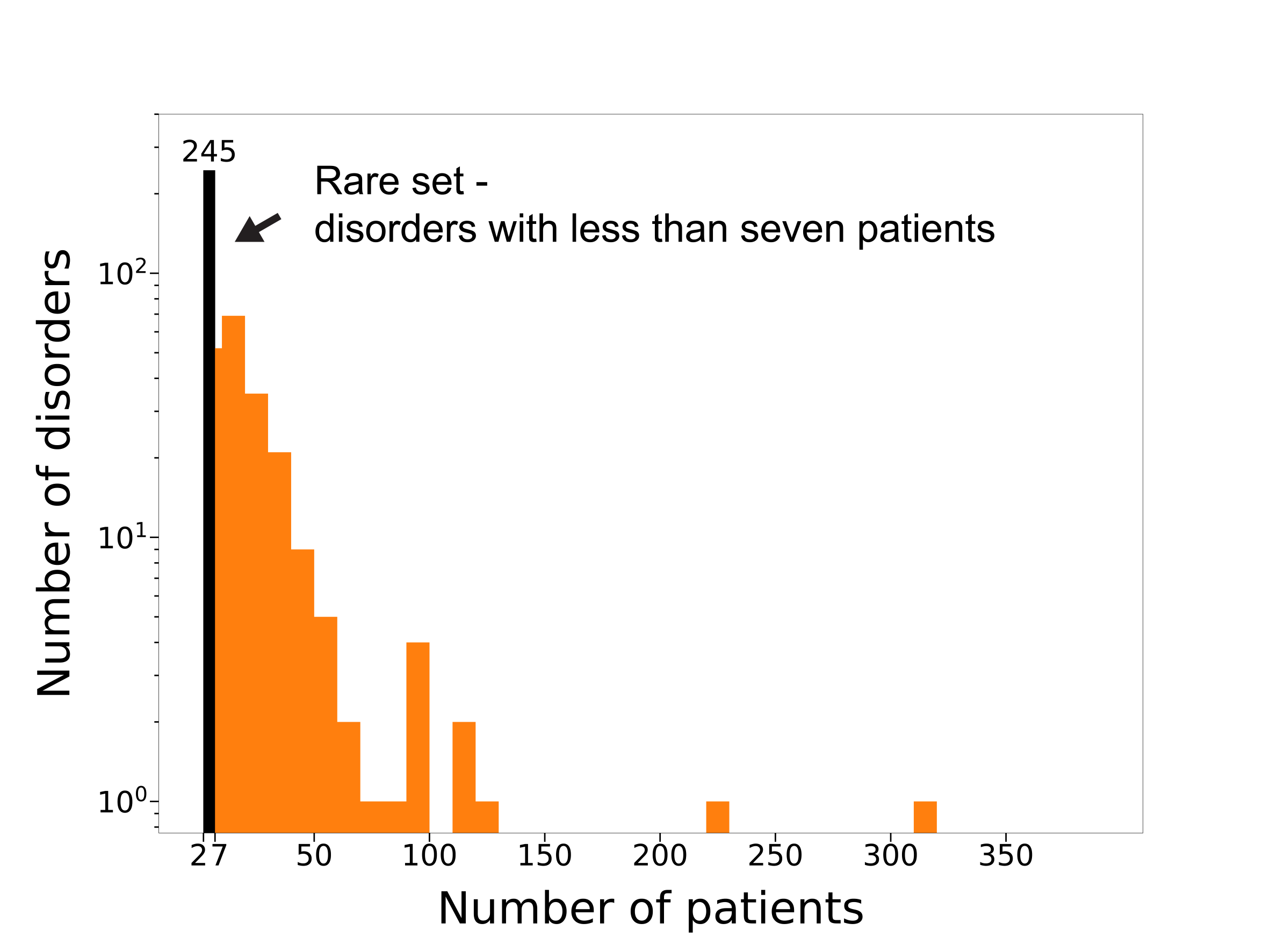 245

Rare set -
disorders with less than seven patients

Number of disorders

$10^2$

$10^1$

$10^0$

2 7 50 100 150 200 250 300 350

Number of patients